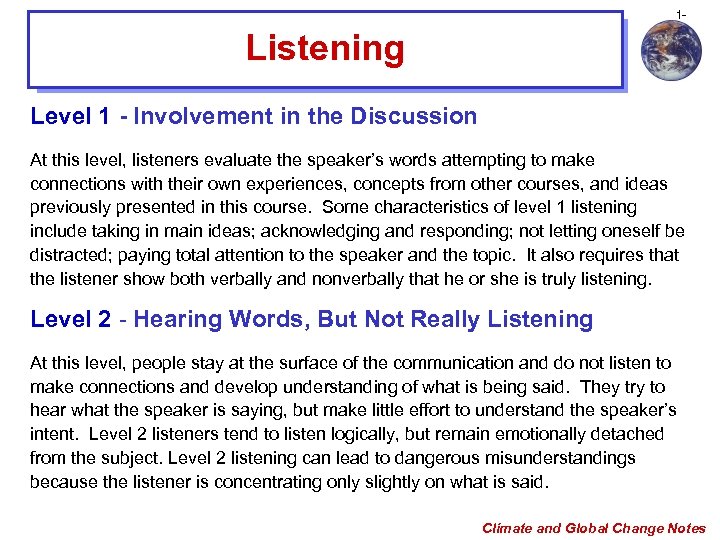 1-

Listening

Level 1 - Involvement in the Discussion

At this level, listeners evaluate the speaker's words attempting to make connections with their own experiences, concepts from other courses, and ideas previously presented in this course. Some characteristics of level 1 listening include taking in main ideas; acknowledging and responding; not letting oneself be distracted; paying total attention to the speaker and the topic. It also requires that the listener show both verbally and nonverbally that he or she is truly listening.

Level 2 - Hearing Words, But Not Really Listening

At this level, people stay at the surface of the communication and do not listen to make connections and develop understanding of what is being said. They try to hear what the speaker is saying, but make little effort to understand the speaker's intent. Level 2 listeners tend to listen logically, but remain emotionally detached from the subject. Level 2 listening can lead to dangerous misunderstandings because the listener is concentrating only slightly on what is said.

Climate and Global Change Notes